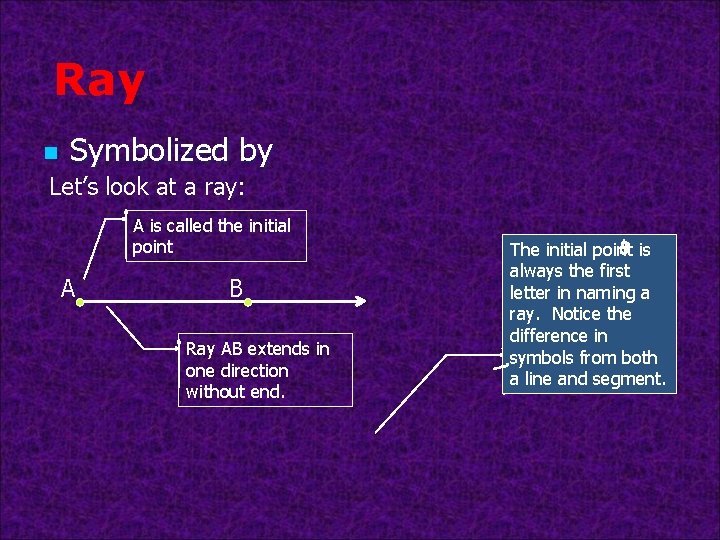 Ray

Symbolized by

Let's look at a ray:

A is called the initial point

A

B

Ray AB extends in one direction without end.

The initial point is always the first letter in naming a ray. Notice the difference in symbols from both a line and segment.